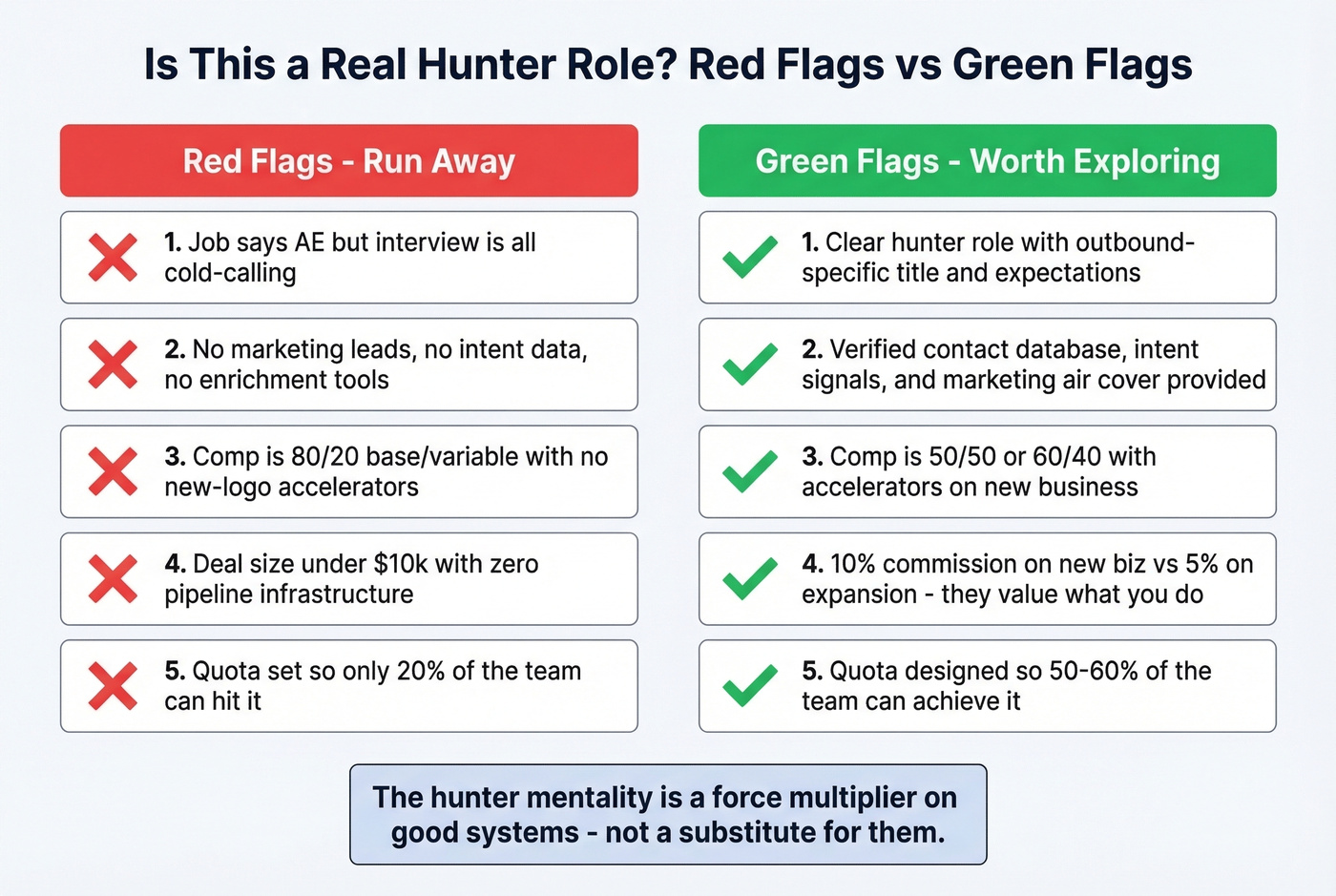 Is This a Real Hunter Role? Red Flags vs Green Flags

Red Flags - Run Away

1. Job says AE but interview is all cold-calling

2. No marketing leads, no intent data, no enrichment tools

3. Comp is 80/20 base/variable with no new-logo accelerators

4. Deal size under $10k with zero pipeline infrastructure

5. Quota set so only 20% of the team can hit it

Green Flags - Worth Exploring

1. Clear hunter role with outbound-specific title and expectations

2. Verified contact database, intent signals, and marketing air cover provided

3. Comp is 50/50 or 60/40 with accelerators on new business

4. 10% commission on new biz vs 5% on expansion - they value what you do

5. Quota designed so 50-60% of the team can achieve it

The hunter mentality is a force multiplier on good systems - not a substitute for them.